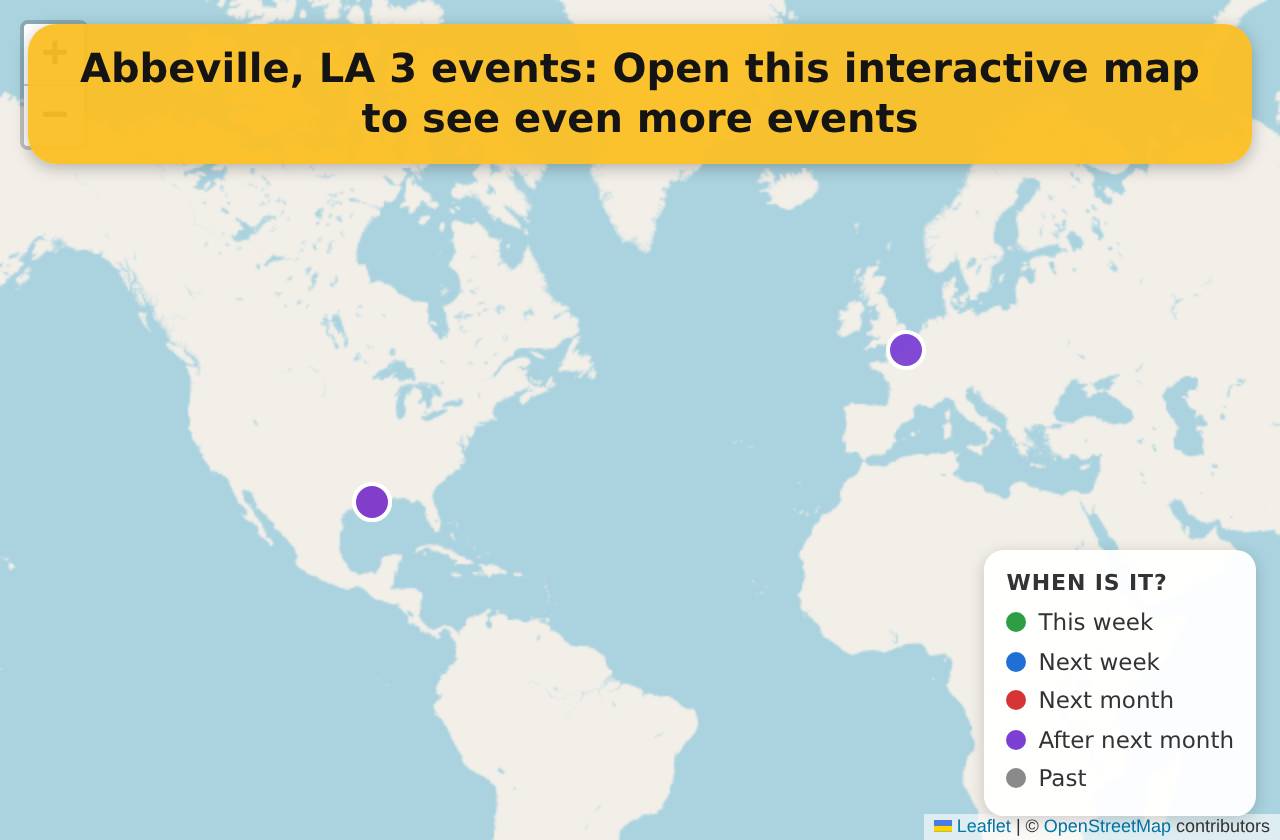 +
−
Abbeville, LA 3 events: Open this interactive map to see even more events

WHEN IS IT?
This week
Next week
Next month
After next month
Past

Leaflet | © OpenStreetMap contributors